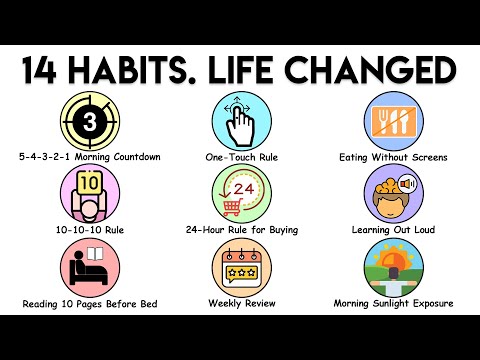 14 HABITS. LIFE CHANGED

3

5-4-3-2-1 Morning Countdown

One-Touch Rule

Eating Without Screens

10

10-10-10 Rule

24

24-Hour Rule for Buying

Learning Out Loud

Reading 10 Pages Before Bed

Weekly Review

Morning Sunlight Exposure